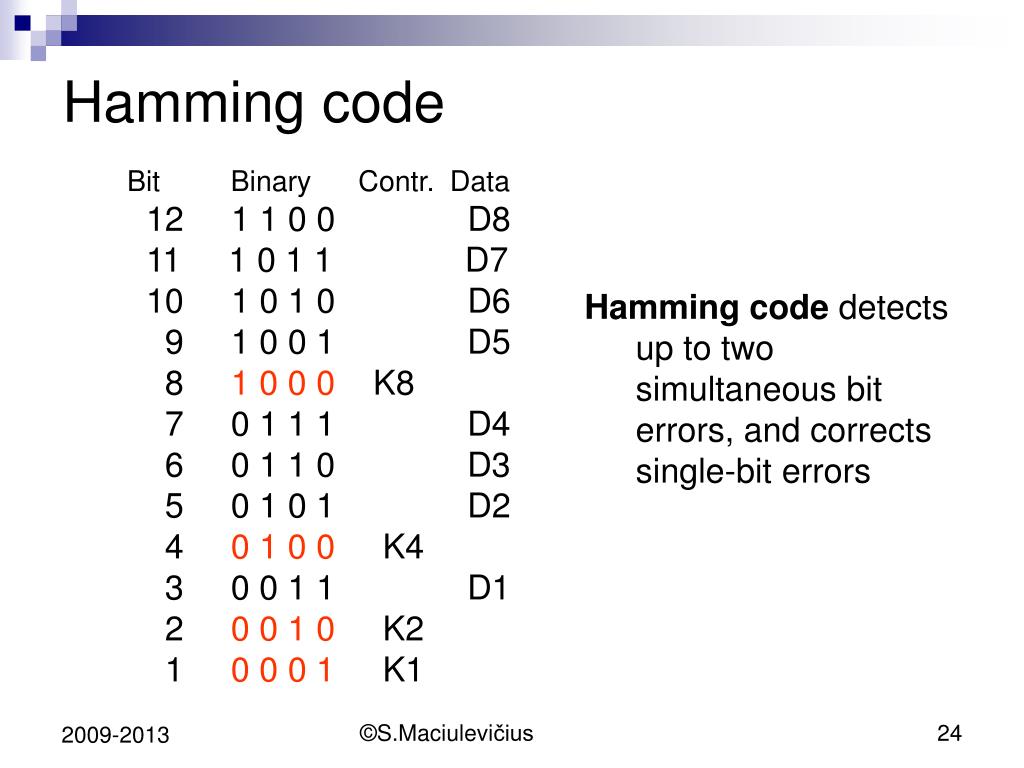 Hamming code

| Bit | Binary | Contr. | Data |
|---|---|---|---|
| 12 | 1 1 0 0 | | D8 |
| 11 | 1 0 1 1 | | D7 |
| 10 | 1 0 1 0 | | D6 |
| 9 | 1 0 0 1 | | D5 |
| 8 | 1 0 0 0 | K8 | |
| 7 | 0 1 1 1 | | D4 |
| 6 | 0 1 1 0 | | D3 |
| 5 | 0 1 0 1 | | D2 |
| 4 | 0 1 0 0 | K4 | |
| 3 | 0 0 1 1 | | D1 |
| 2 | 0 0 1 0 | K2 | |
| 1 | 0 0 0 1 | K1 | |

Hamming code detects up to two simultaneous bit errors, and corrects single-bit errors

2009-2013

©S.Maciulevičius

24